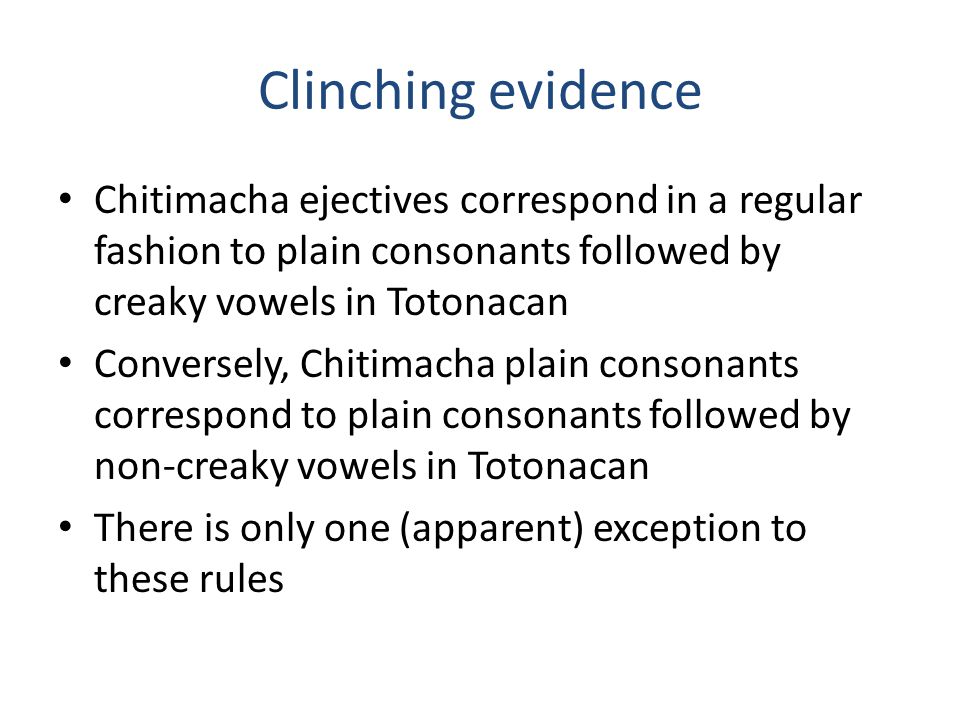 Clinching evidence

• Chitimacha ejectives correspond in a regular fashion to plain consonants followed by creaky vowels in Totonacan
• Conversely, Chitimacha plain consonants correspond to plain consonants followed by non-creaky vowels in Totonacan
• There is only one (apparent) exception to these rules